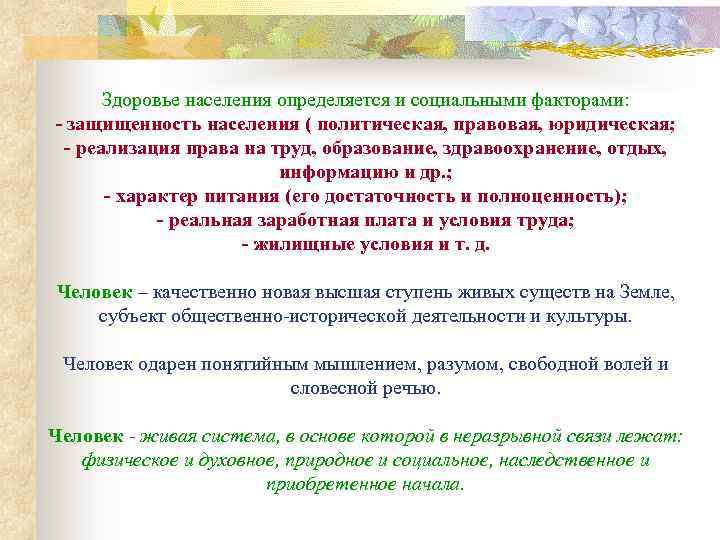 Здоровье населения определяется и социальными факторами:
- защищенность населения ( политическая, правовая, юридическая;
- реализация права на труд, образование, здравоохранение, отдых, информацию и др.;
- характер питания (его достаточность и полноценность);
- реальная заработная плата и условия труда;
- жилищные условия и т. д.

Человек – качественно новая высшая ступень живых существ на Земле, субъект общественно-исторической деятельности и культуры.

Человек одарен понятийным мышлением, разумом, свободной волей и словесной речью.

Человек - живая система, в основе которой в неразрывной связи лежат: физическое и духовное, природное и социальное, наследственное и приобретенное начала.